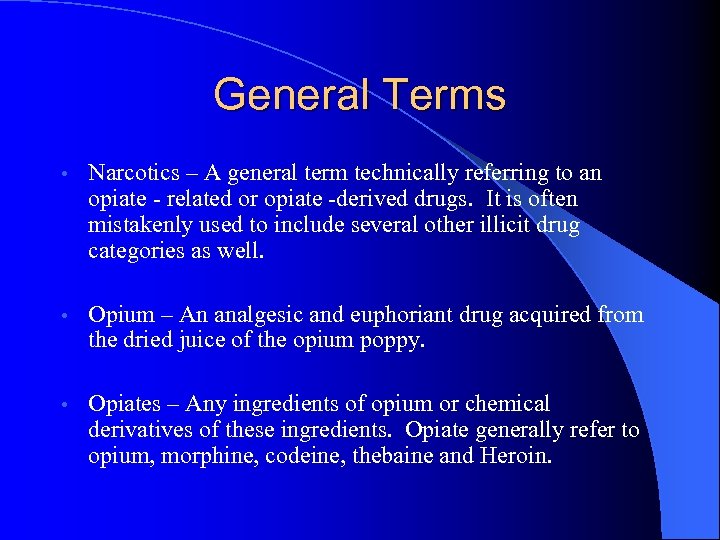 General Terms

• Narcotics – A general term technically referring to an opiate - related or opiate -derived drugs. It is often mistakenly used to include several other illicit drug categories as well.

• Opium – An analgesic and euphoriant drug acquired from the dried juice of the opium poppy.

• Opiates – Any ingredients of opium or chemical derivatives of these ingredients. Opiate generally refer to opium, morphine, codeine, thebaine and Heroin.